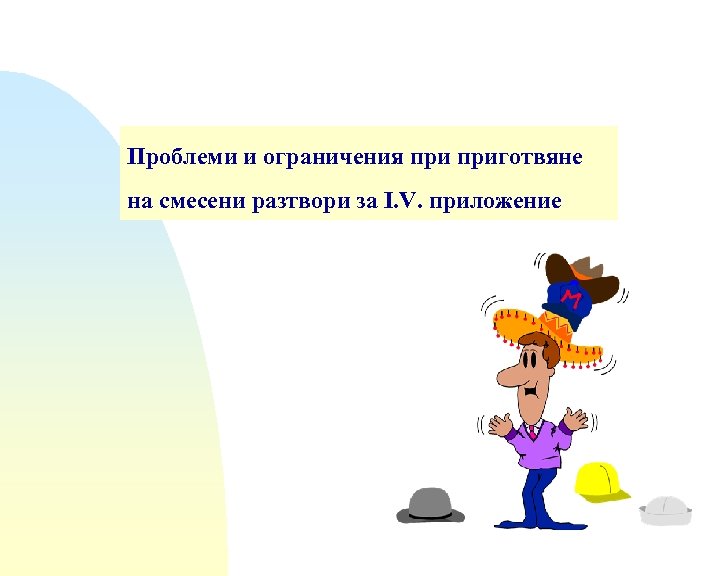 Проблеми и ограничения при приготвяне на смесени разтвори за I.V. приложение

M